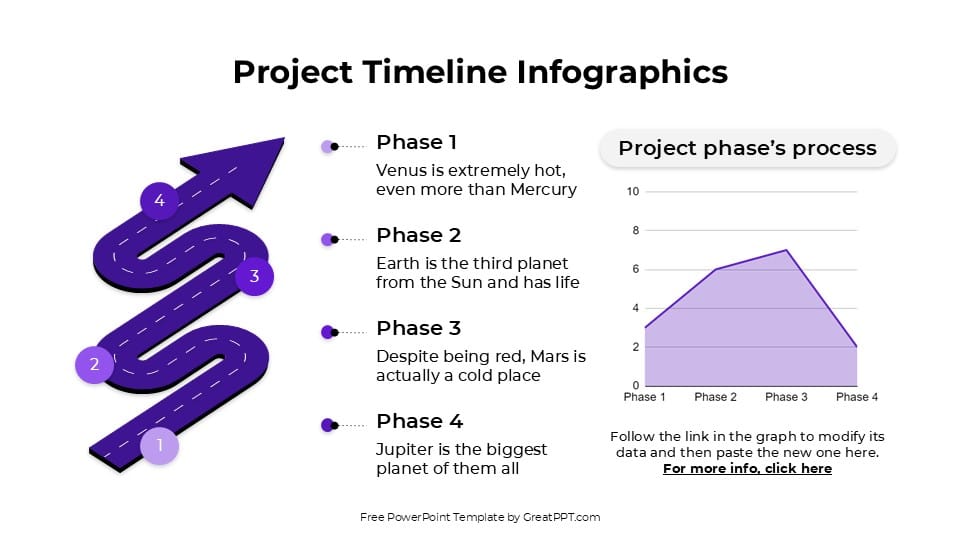 Project Timeline Infographics

4

3

2

1

Phase 1
Venus is extremely hot, even more than Mercury

Phase 2
Earth is the third planet from the Sun and has life

Phase 3
Despite being red, Mars is actually a cold place

Phase 4
Jupiter is the biggest planet of them all

Project phase's process

10
8
6
4
2
0
Phase 1 Phase 2 Phase 3 Phase 4

Follow the link in the graph to modify its data and then paste the new one here.
For more info, click here

Free PowerPoint Template by GreatPPT.com